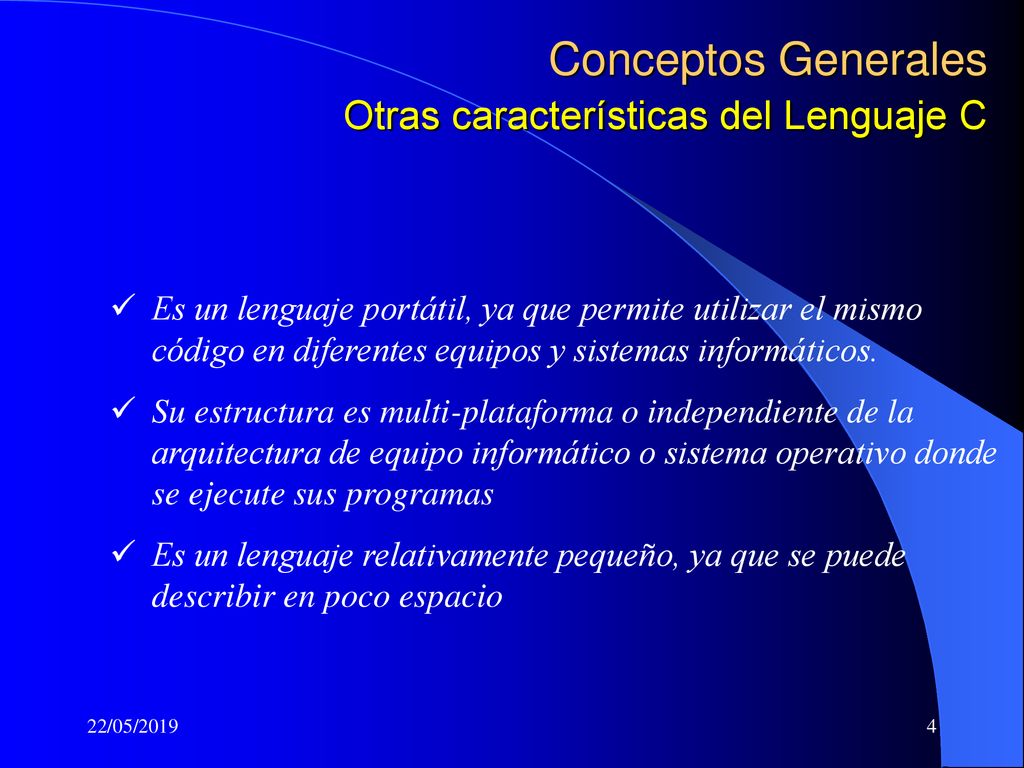 Conceptos Generales
Otras características del Lenguaje C

✓ Es un lenguaje portátil, ya que permite utilizar el mismo código en diferentes equipos y sistemas informáticos.

✓ Su estructura es multi-plataforma o independiente de la arquitectura de equipo informático o sistema operativo donde se ejecute sus programas

✓ Es un lenguaje relativamente pequeño, ya que se puede describir en poco espacio

22/05/2019

4